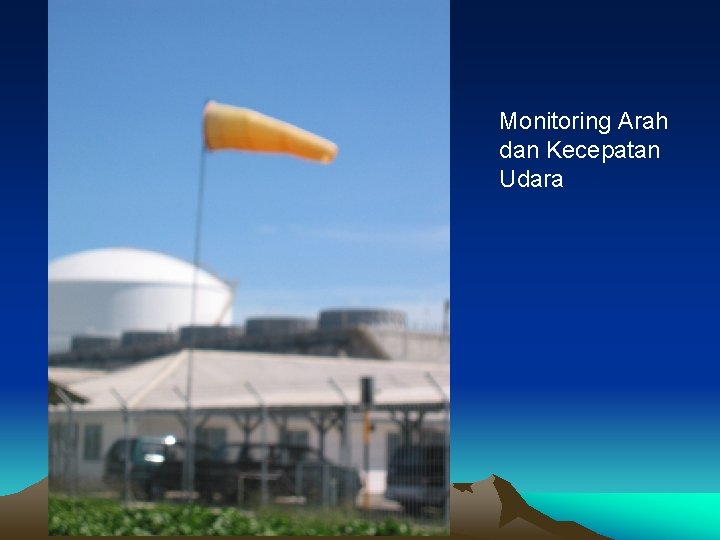 Monitoring Arah dan Kecepatan Udara